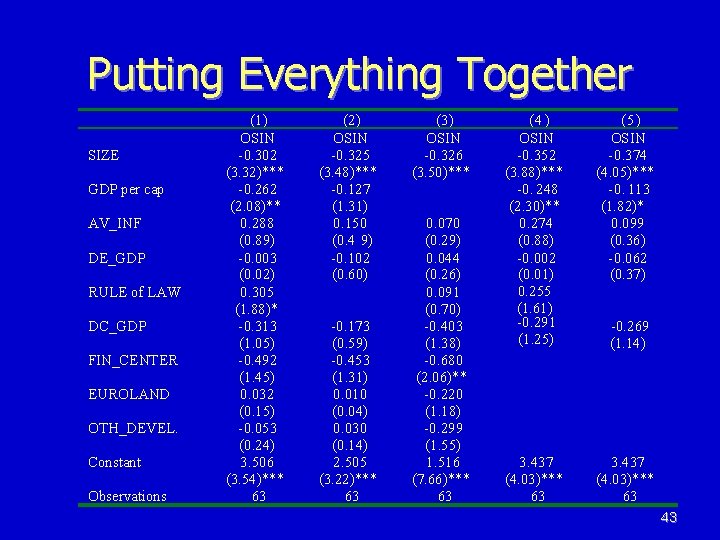 Putting Everything Together

|  | (1) | (2) | (3) | (4 ) | (5) |
|---|---|---|---|---|---|
|  | OSIN | OSIN | OSIN | OSIN | OSIN |
| SIZE | -0.302 | -0.325 | -0.326 | -0.352 | -0.374 |
|  | (3.32)*** | (3.48)*** | (3.50)*** | (3.88)*** | (4.05)*** |
| GDP per cap | -0.262 | -0.127 |  | -0. 248 | -0. 113 |
|  | (2.08)** | (1.31) |  | (2.30)** | (1.82)* |
| AV_INF | 0.288 | 0.150 | 0.070 | 0.274 | 0.099 |
|  | (0.89) | (0.4 9) | (0.29) | (0.88) | (0.36) |
| DE_GDP | -0.003 | -0.102 | 0.044 | -0.002 | -0.062 |
|  | (0.02) | (0.60) | (0.26) | (0.01) | (0.37) |
| RULE of LAW | 0.305 |  | 0.091 | 0.255 |  |
|  | (1.88)* |  | (0.70) | (1.61) |  |
| DC_GDP | -0.313 | -0.173 | -0.403 | -0.291 | -0.269 |
|  | (1.05) | (0.59) | (1.38) | (1.25) | (1.14) |
| FIN_CENTER | -0.492 | -0.453 | -0.680 |  |  |
|  | (1.45) | (1.31) | (2.06)** |  |  |
| EUROLAND | 0.032 | 0.010 | -0.220 |  |  |
|  | (0.15) | (0.04) | (1.18) |  |  |
| OTH_DEVEL. | -0.053 | 0.030 | -0.299 |  |  |
|  | (0.24) | (0.14) | (1.55) |  |  |
| Constant | 3.506 | 2.505 | 1.516 | 3.437 | 3.437 |
|  | (3.54)*** | (3.22)*** | (7.66)*** | (4.03)*** | (4.03)*** |
| Observations | 63 | 63 | 63 | 63 | 63 |

43